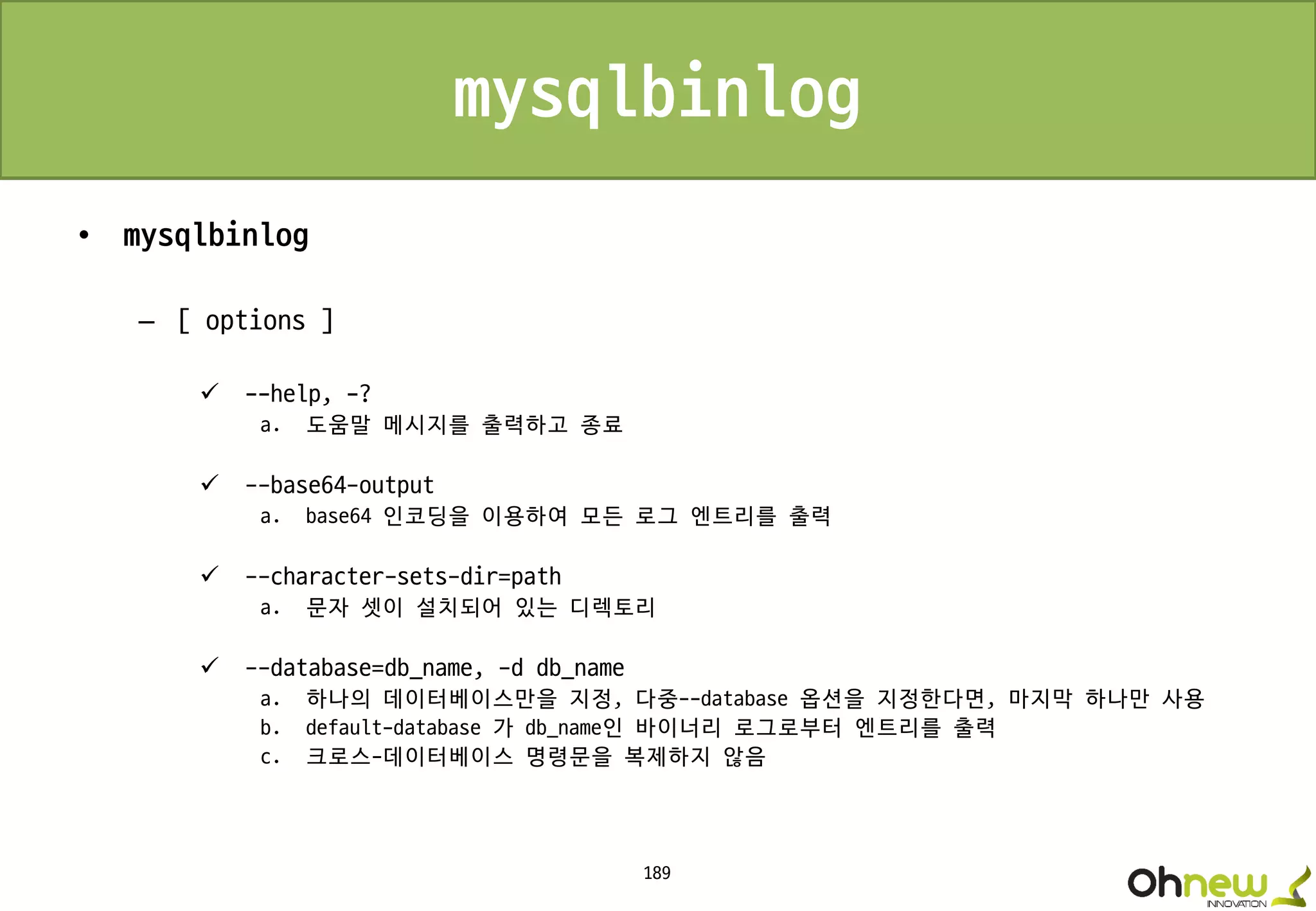 mysqlbinlog

• mysqlbinlog

– [ options ]

✓ --help, -?
a. 도움말 메시지를 출력하고 종료

✓ --base64-output
a. base64 인코딩을 이용하여 모든 로그 엔트리를 출력

✓ --character-sets-dir=path
a. 문자 셋이 설치되어 있는 디렉토리

✓ --database=db_name, -d db_name
a. 하나의 데이터베이스만을 지정, 다중--database 옵션을 지정한다면, 마지막 하나만 사용
b. default-database 가 db_name인 바이너리 로그로부터 엔트리를 출력
c. 크로스-데이터베이스 명령문을 복제하지 않음

189

Ohnew INNOVATION